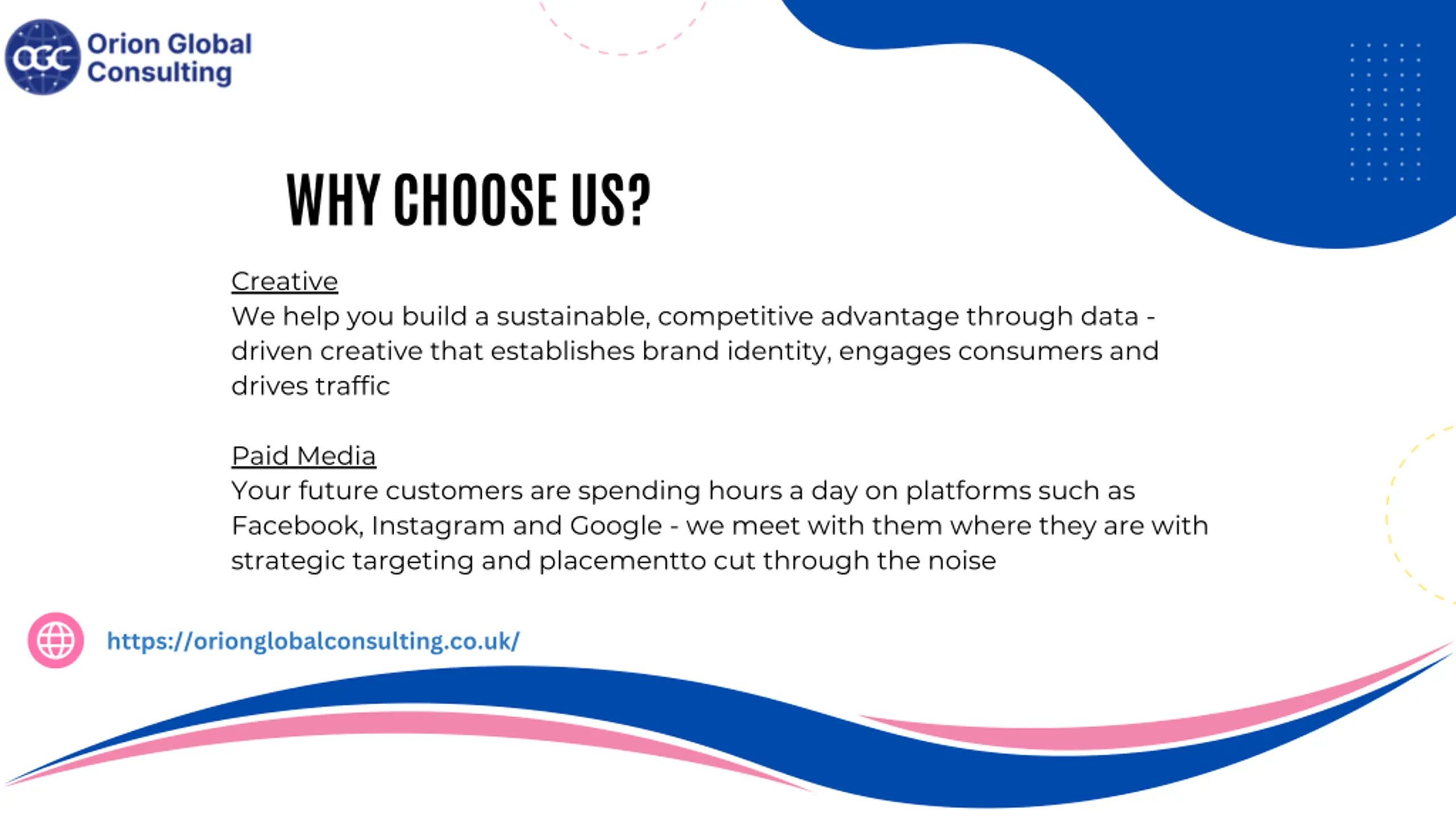 OGC Orion Global Consulting

WHY CHOOSE US?

Creative
We help you build a sustainable, competitive advantage through data - driven creative that establishes brand identity, engages consumers and drives traffic

Paid Media
Your future customers are spending hours a day on platforms such as Facebook, Instagram and Google - we meet with them where they are with strategic targeting and placementto cut through the noise

https://orionglobalconsulting.co.uk/